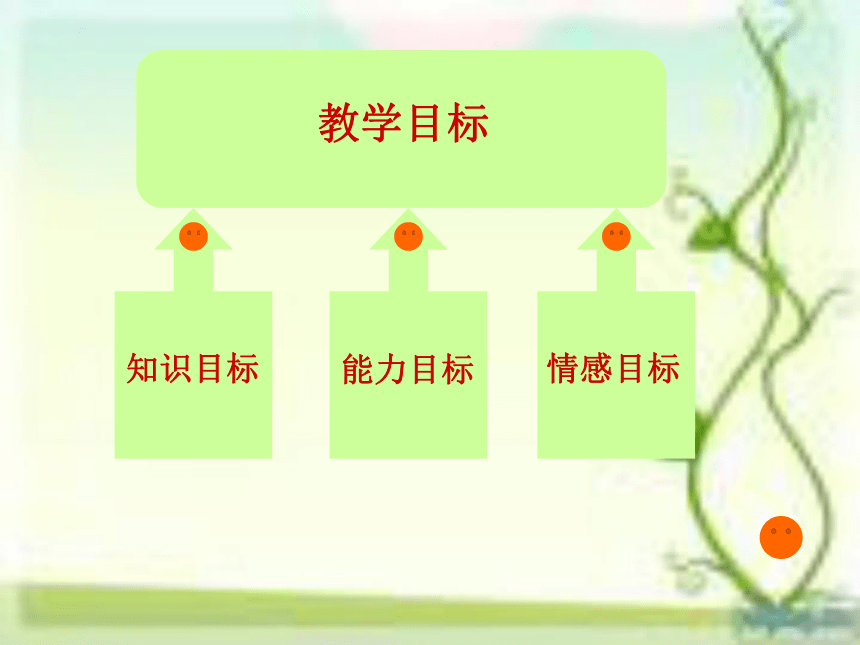 教学目标

知识目标

能力目标

情感目标